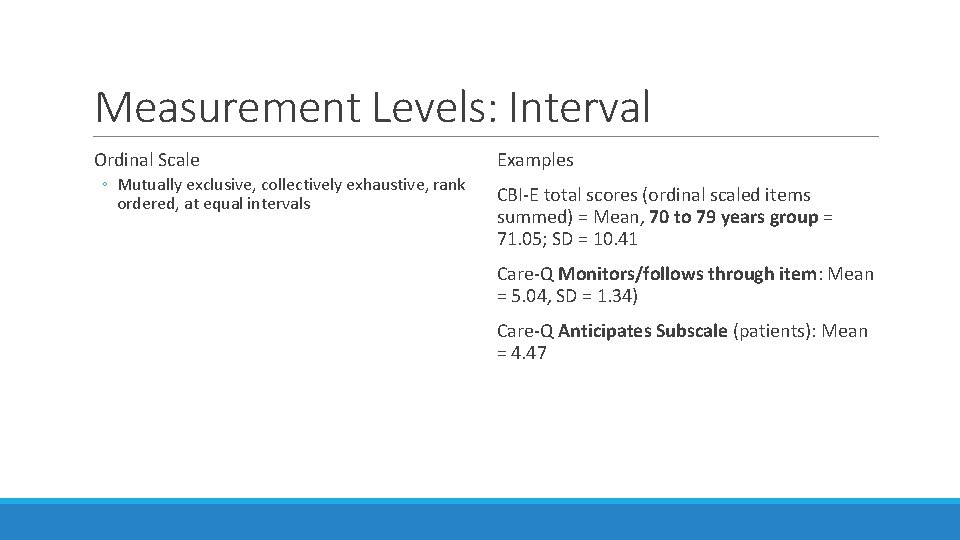 Measurement Levels: Interval

Ordinal Scale

◦ Mutually exclusive, collectively exhaustive, rank ordered, at equal intervals

Examples

CBI-E total scores (ordinal scaled items summed) = Mean, 70 to 79 years group = 71.05; SD = 10.41

Care-Q Monitors/follows through item: Mean = 5.04, SD = 1.34)

Care-Q Anticipates Subscale (patients): Mean = 4.47